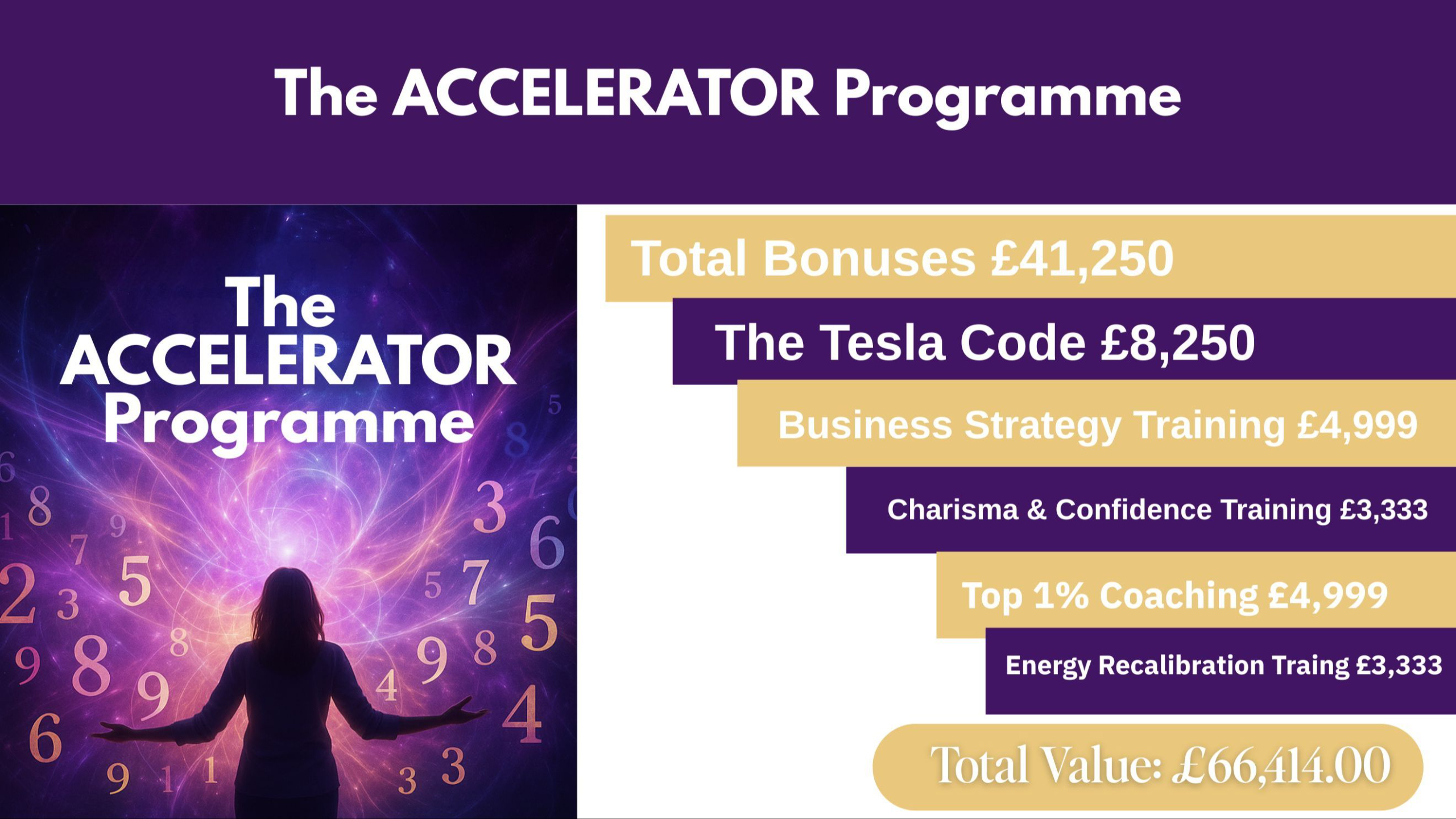 The ACCELERATOR Programme

The ACCELERATOR Programme

Total Bonuses £41,250

The Tesla Code £8,250

Business Strategy Training £4,999

Charisma & Confidence Training £3,333

Top 1% Coaching £4,999

Energy Recalibration Traing £3,333

Total Value: £66,414.00